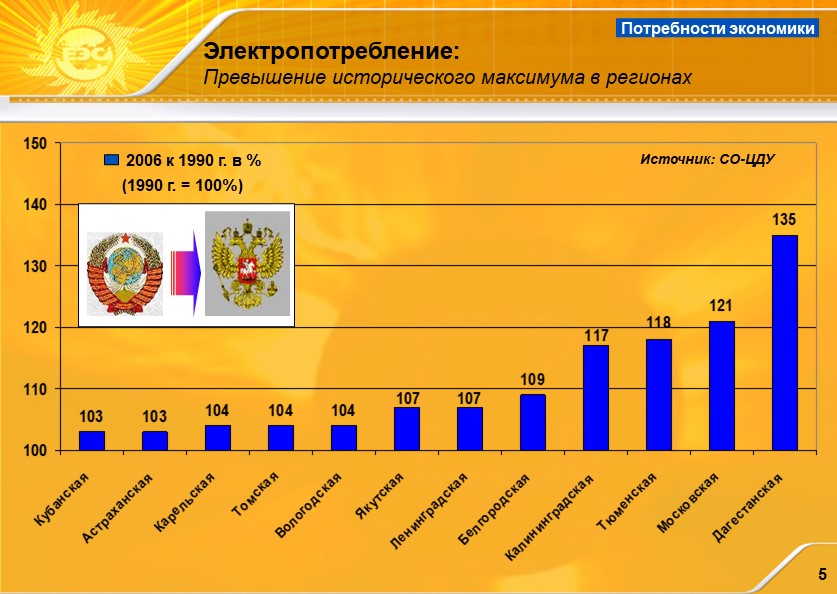 ЕЭС

Потребности экономики

Электропотребление:
Превышение исторического максимума в регионах

2006 к 1990 г. в %
(1990 г. = 100%)

Источник: СО-ЦДУ

150
140
130
120
110
100

103
103
104
104
104
107
107
109
117
118
121
135

Кубанская
Астраханская
Карельская
Томская
Вологодская
Якутская
Ленинградская
Белгородская
Калининградская
Тюменская
Московская
Дагестанская

5